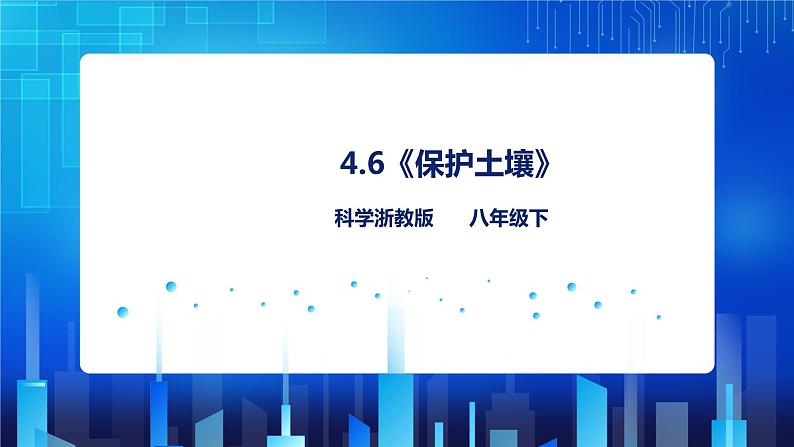 4.6《保护土壤》

科学浙教版　　八年级下